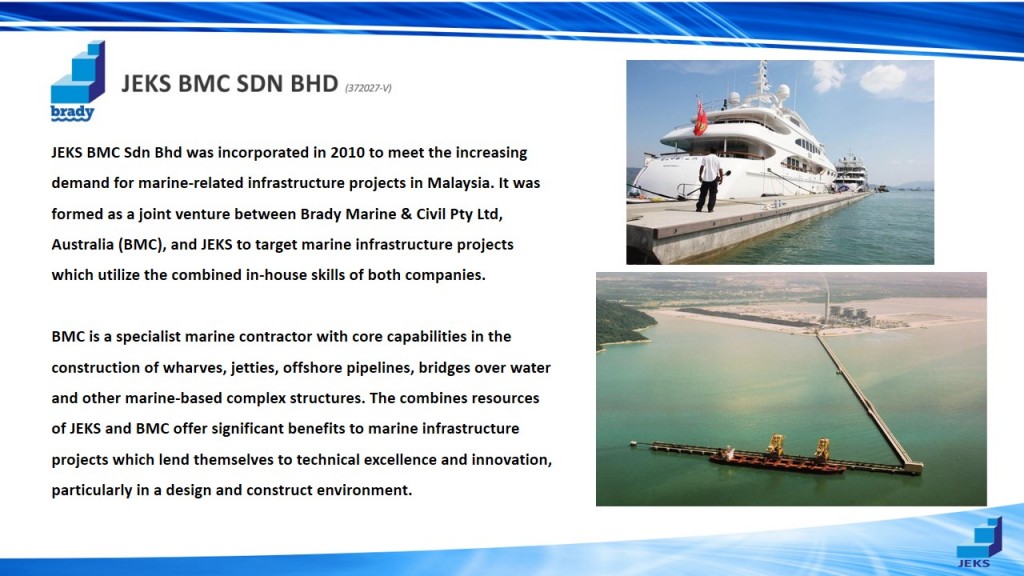 brady

JEKS BMC SDN BHD (372027-V)

JEKS BMC Sdn Bhd was incorporated in 2010 to meet the increasing demand for marine-related infrastructure projects in Malaysia. It was formed as a joint venture between Brady Marine & Civil Pty Ltd, Australia (BMC), and JEKS to target marine infrastructure projects which utilize the combined in-house skills of both companies.

BMC is a specialist marine contractor with core capabilities in the construction of wharves, jetties, offshore pipelines, bridges over water and other marine-based complex structures. The combines resources of JEKS and BMC offer significant benefits to marine infrastructure projects which lend themselves to technical excellence and innovation, particularly in a design and construct environment.

JEKS